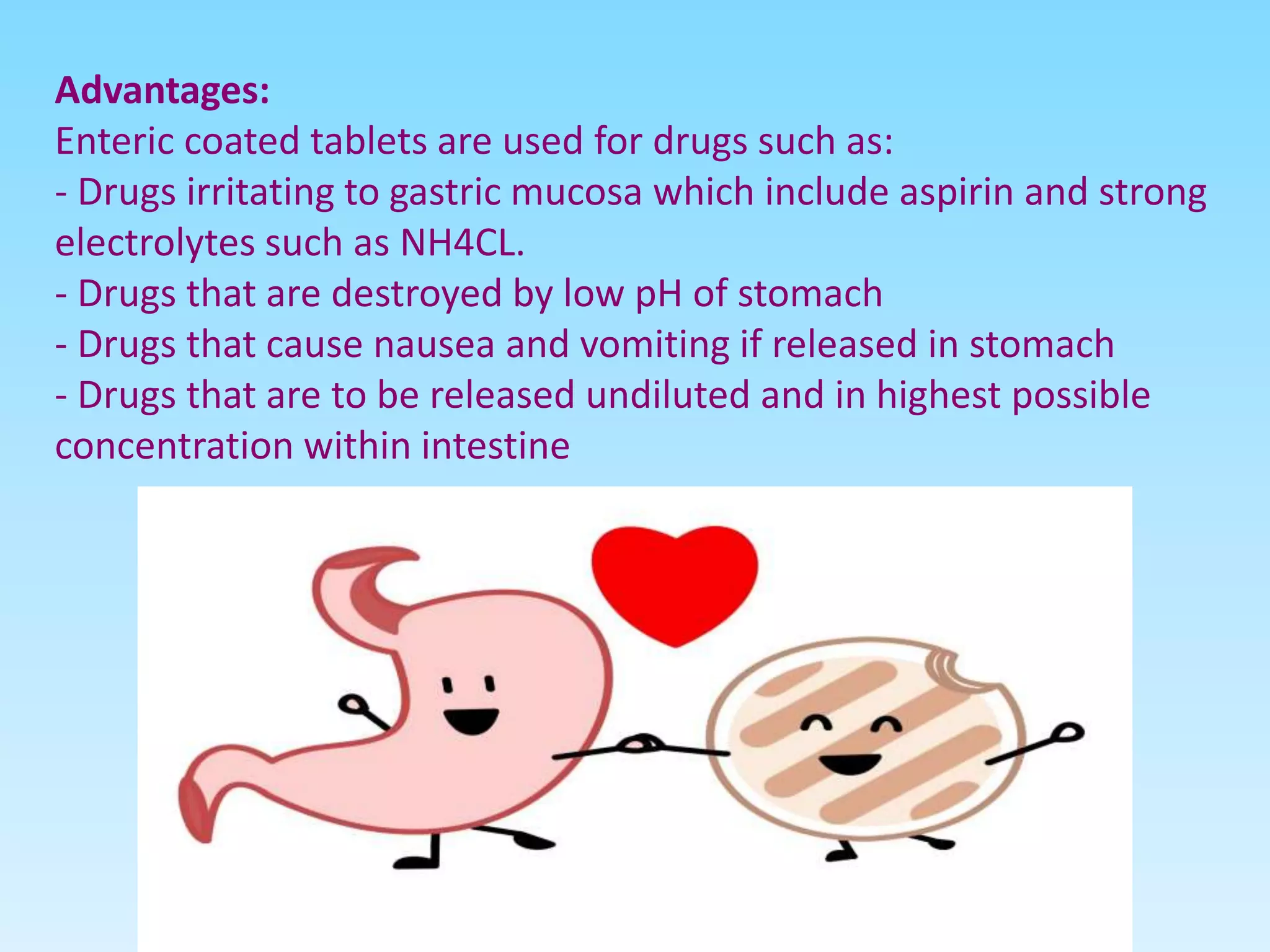 Advantages:
Enteric coated tablets are used for drugs such as:
- Drugs irritating to gastric mucosa which include aspirin and strong electrolytes such as NH4CL.
- Drugs that are destroyed by low pH of stomach
- Drugs that cause nausea and vomiting if released in stomach
- Drugs that are to be released undiluted and in highest possible concentration within intestine